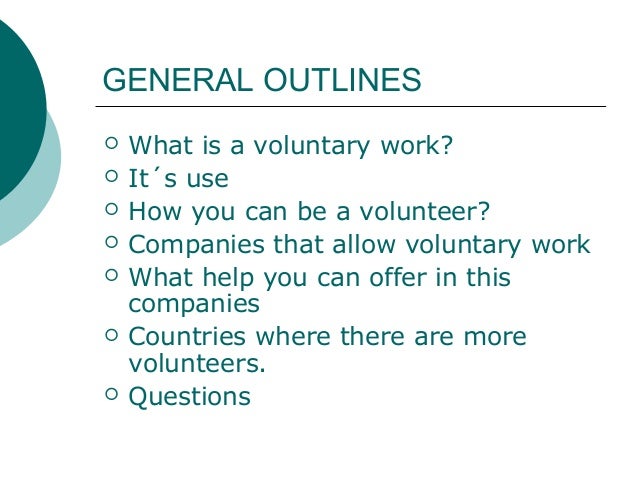 GENERAL OUTLINES

- What is a voluntary work?
- It´s use
- How you can be a volunteer?
- Companies that allow voluntary work
- What help you can offer in this companies
- Countries where there are more volunteers.
- Questions